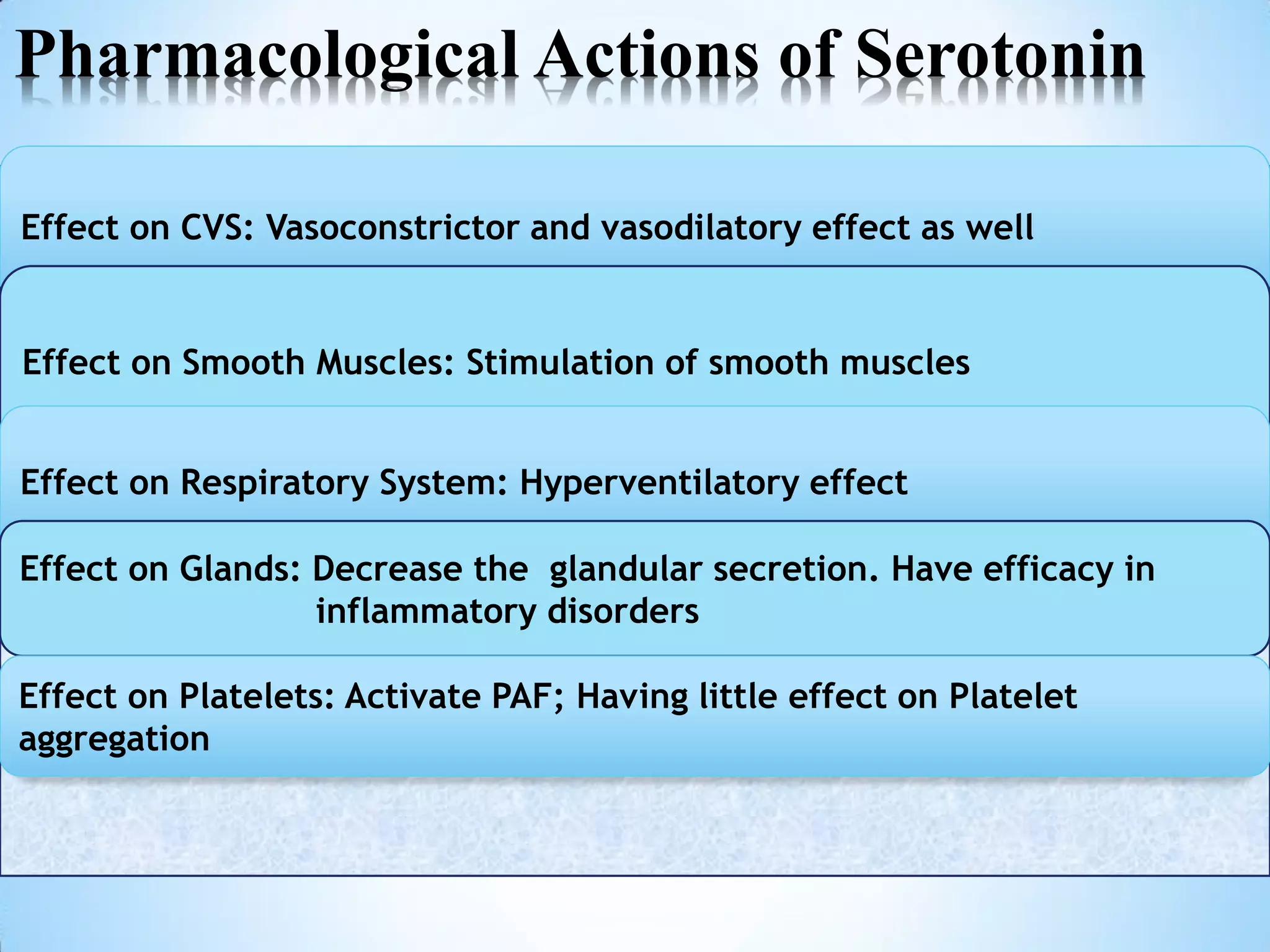 Pharmacological Actions of Serotonin

Effect on CVS: Vasoconstrictor and vasodilatory effect as well

Effect on Smooth Muscles: Stimulation of smooth muscles

Effect on Respiratory System: Hyperventilatory effect

Effect on Glands: Decrease the glandular secretion. Have efficacy in inflammatory disorders

Effect on Platelets: Activate PAF; Having little effect on Platelet aggregation